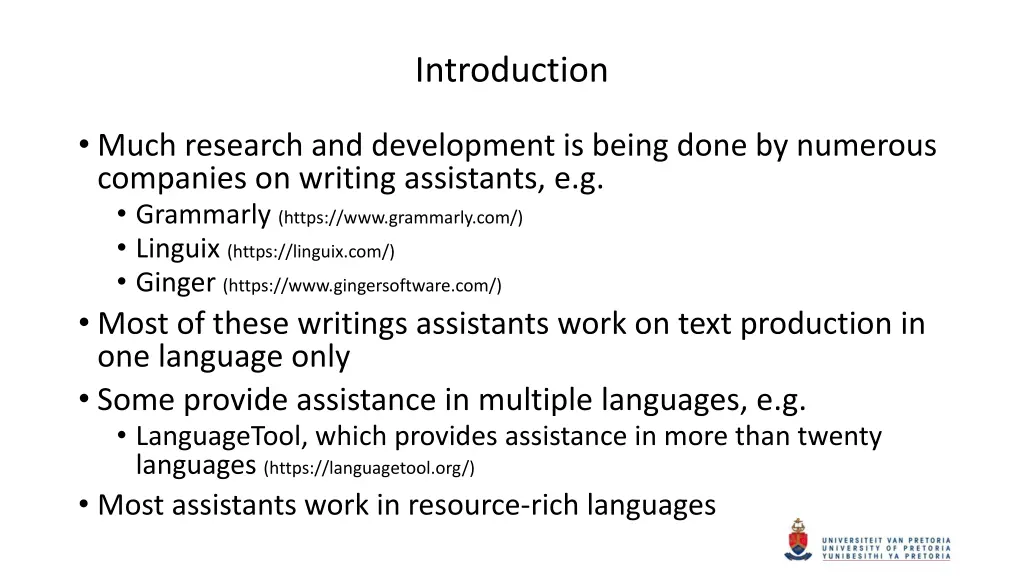 Introduction

• Much research and development is being done by numerous companies on writing assistants, e.g.
 • Grammarly (https://www.grammarly.com/)
 • Linguix (https://linguix.com/)
 • Ginger (https://www.gingersoftware.com/)
• Most of these writings assistants work on text production in one language only
• Some provide assistance in multiple languages, e.g.
 • LanguageTool, which provides assistance in more than twenty languages (https://languagetool.org/)
• Most assistants work in resource-rich languages

UNIVERSITEIT VAN PRETORIA
UNIVERSITY OF PRETORIA
YUNIBESITHI YA PRETORIA